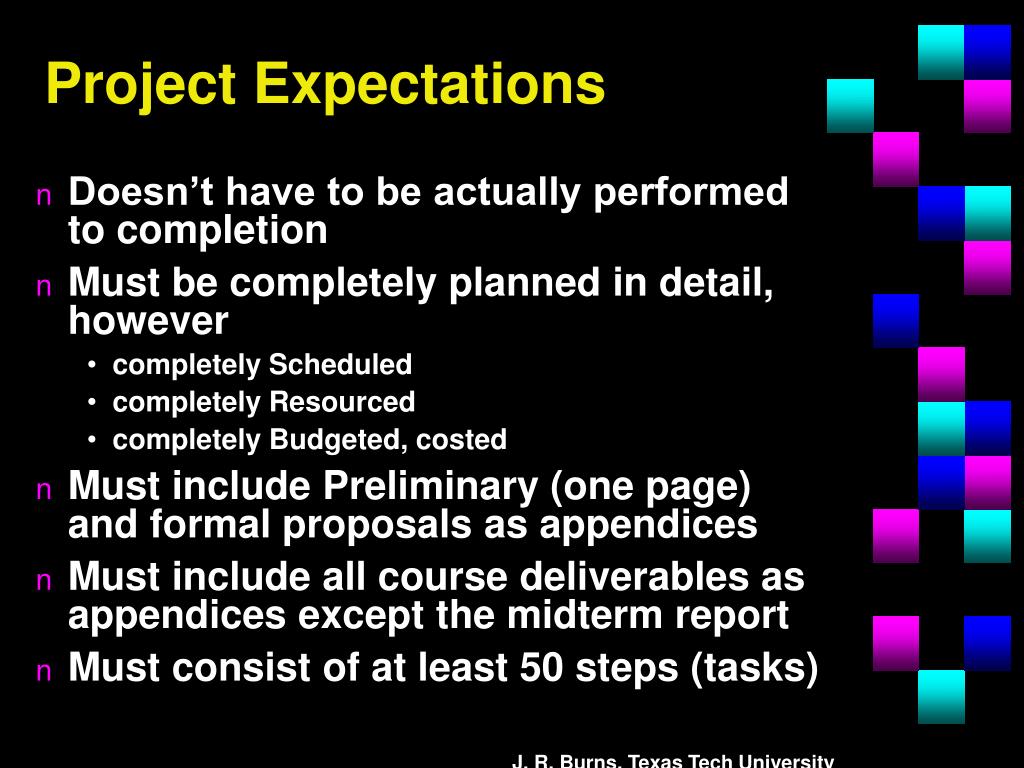 Project Expectations

n Doesn’t have to be actually performed to completion

n Must be completely planned in detail, however

• completely Scheduled
• completely Resourced
• completely Budgeted, costed

n Must include Preliminary (one page) and formal proposals as appendices

n Must include all course deliverables as appendices except the midterm report

n Must consist of at least 50 steps (tasks)

J. R. Burns, Texas Tech University